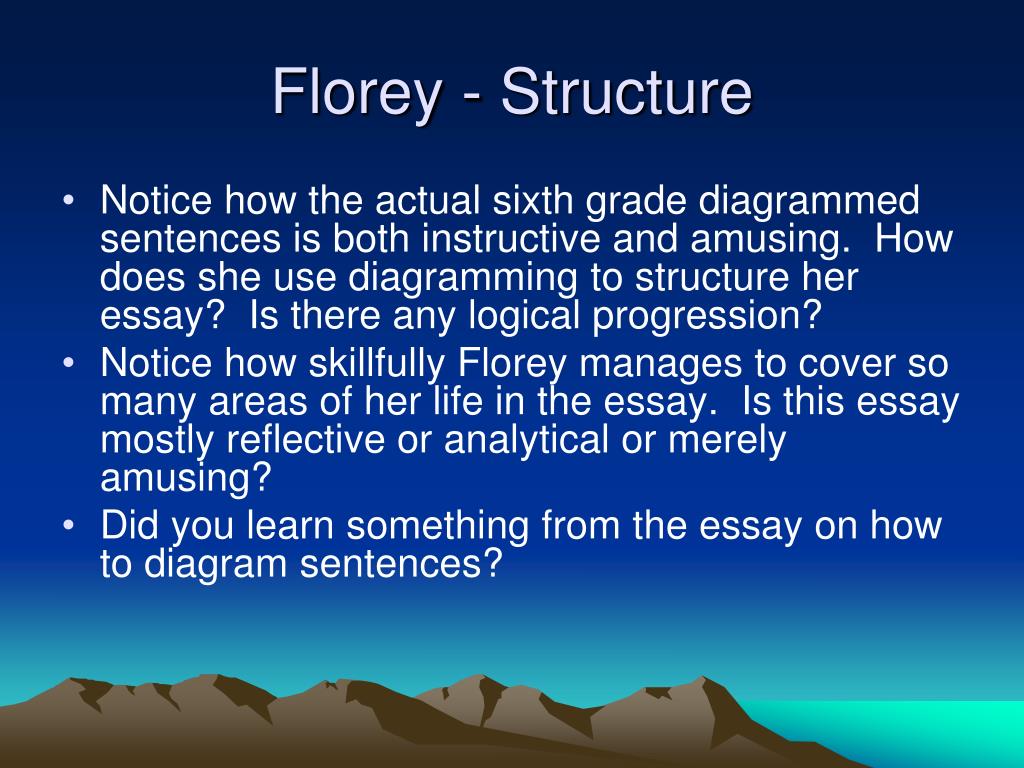 Florey - Structure

• Notice how the actual sixth grade diagrammed sentences is both instructive and amusing. How does she use diagramming to structure her essay? Is there any logical progression?
• Notice how skillfully Florey manages to cover so many areas of her life in the essay. Is this essay mostly reflective or analytical or merely amusing?
• Did you learn something from the essay on how to diagram sentences?